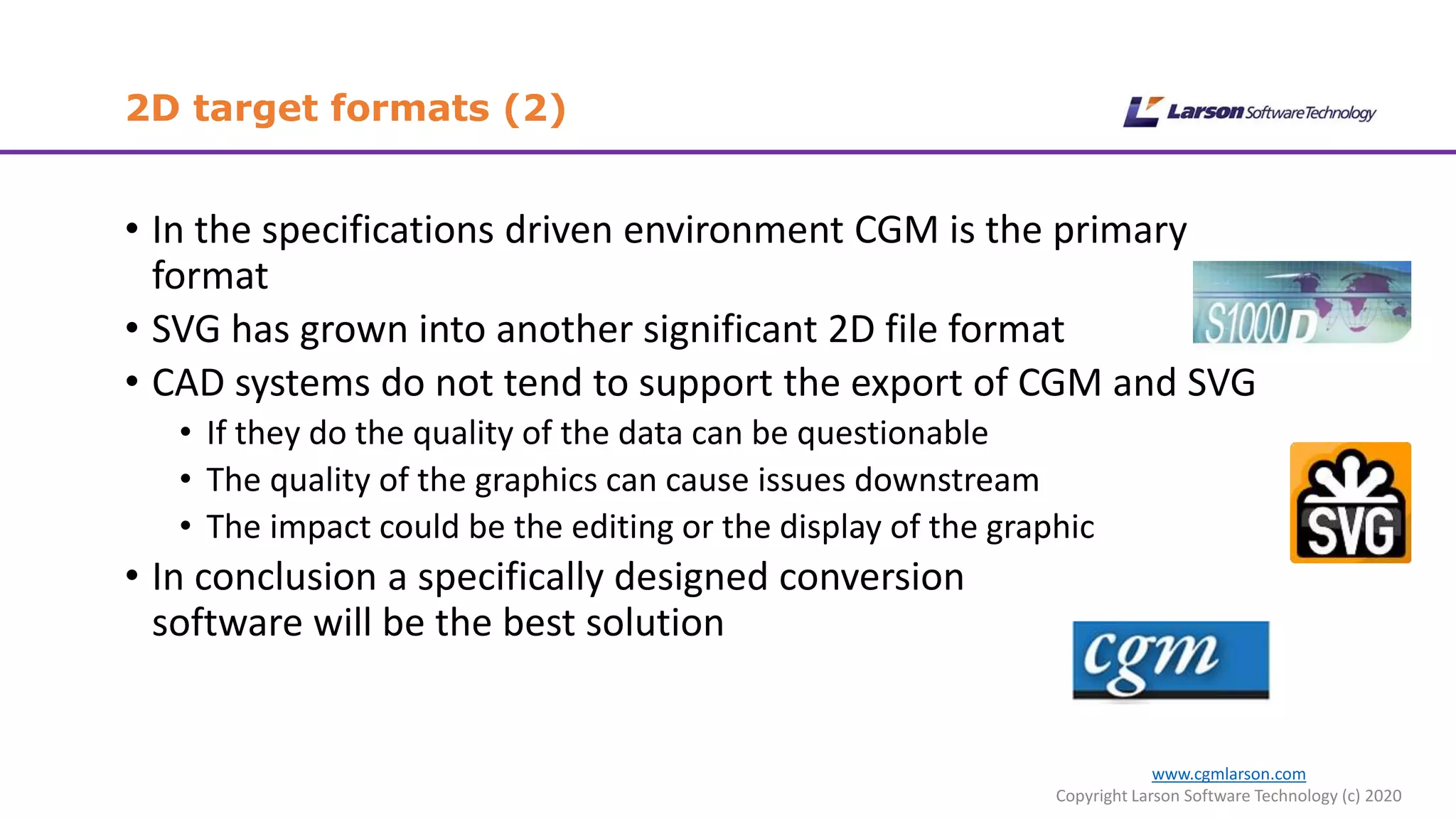 2D target formats (2)

Larson Software Technology

• In the specifications driven environment CGM is the primary format
• SVG has grown into another significant 2D file format
• CAD systems do not tend to support the export of CGM and SVG
 • If they do the quality of the data can be questionable
 • The quality of the graphics can cause issues downstream
 • The impact could be the editing or the display of the graphic
• In conclusion a specifically designed conversion software will be the best solution

S1000D

SVG

cgm

www.cgmlarson.com
Copyright Larson Software Technology (c) 2020